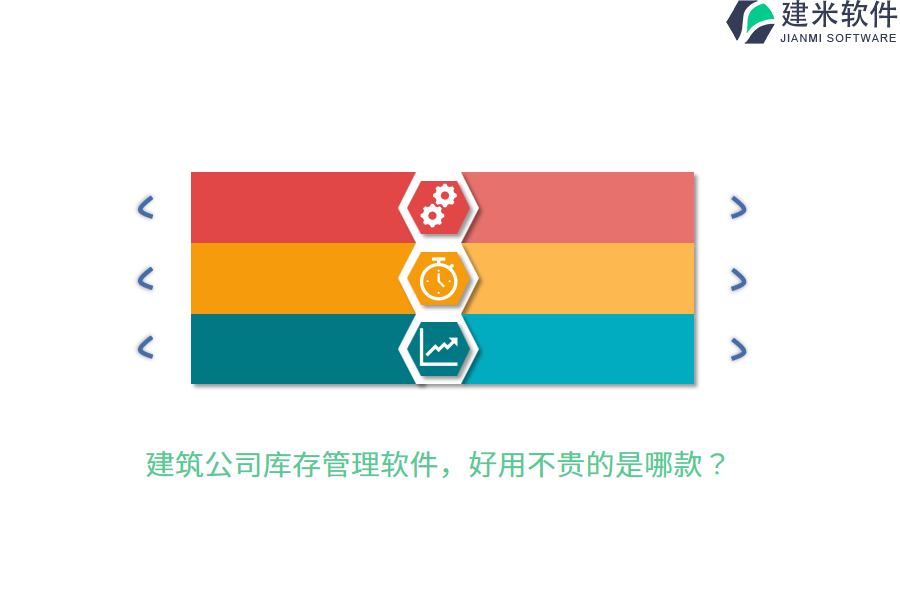 建米软件
JIANMI SOFTWARE

建筑公司库存管理软件，好用不贵的是哪款？